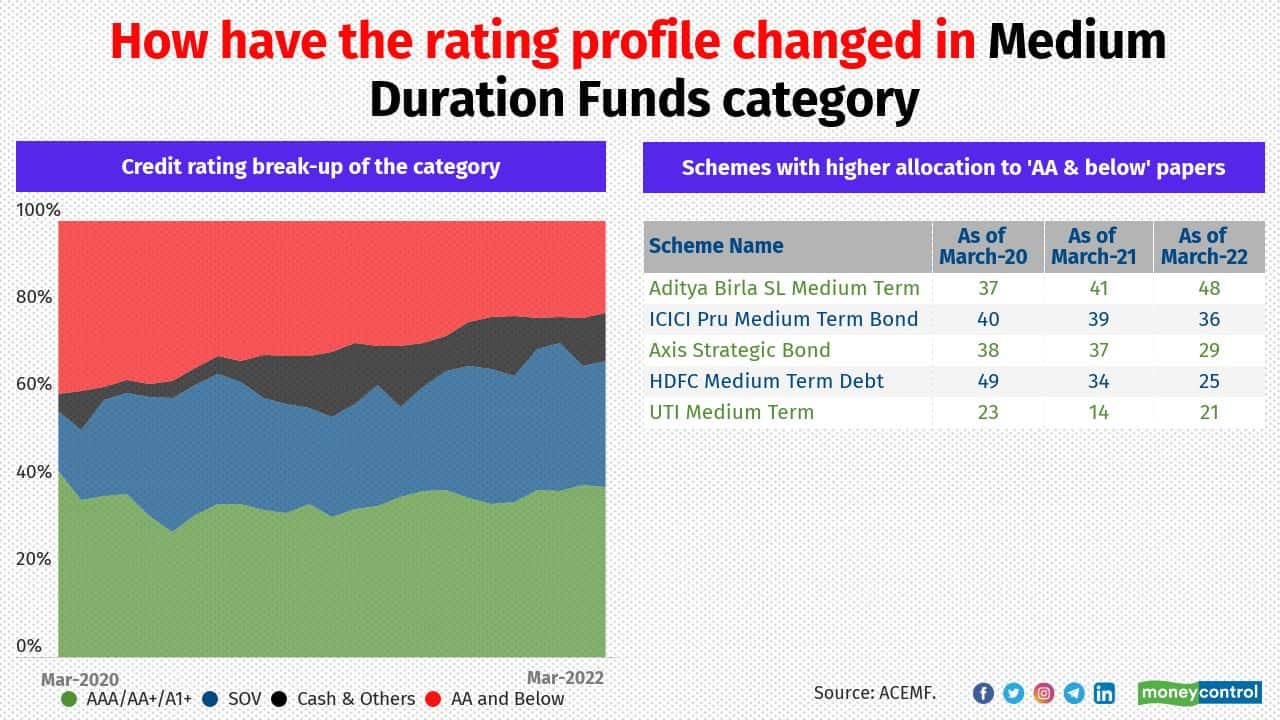 How have the rating profile changed in Medium Duration Funds category

Credit rating break-up of the category

100%
80%
60%
40%
20%
0%

Mar-2020
Mar-2022

AAA/AA+/A1+ SOV Cash & Others AA and Below

Schemes with higher allocation to 'AA & below' papers

| Scheme Name | As of March-20 | As of March-21 | As of March-22 |
|---|---|---|---|
| Aditya Birla SL Medium Term | 37 | 41 | 48 |
| ICICI Pru Medium Term Bond | 40 | 39 | 36 |
| Axis Strategic Bond | 38 | 37 | 29 |
| HDFC Medium Term Debt | 49 | 34 | 25 |
| UTI Medium Term | 23 | 14 | 21 |

Source: ACEMF.

moneycontrol